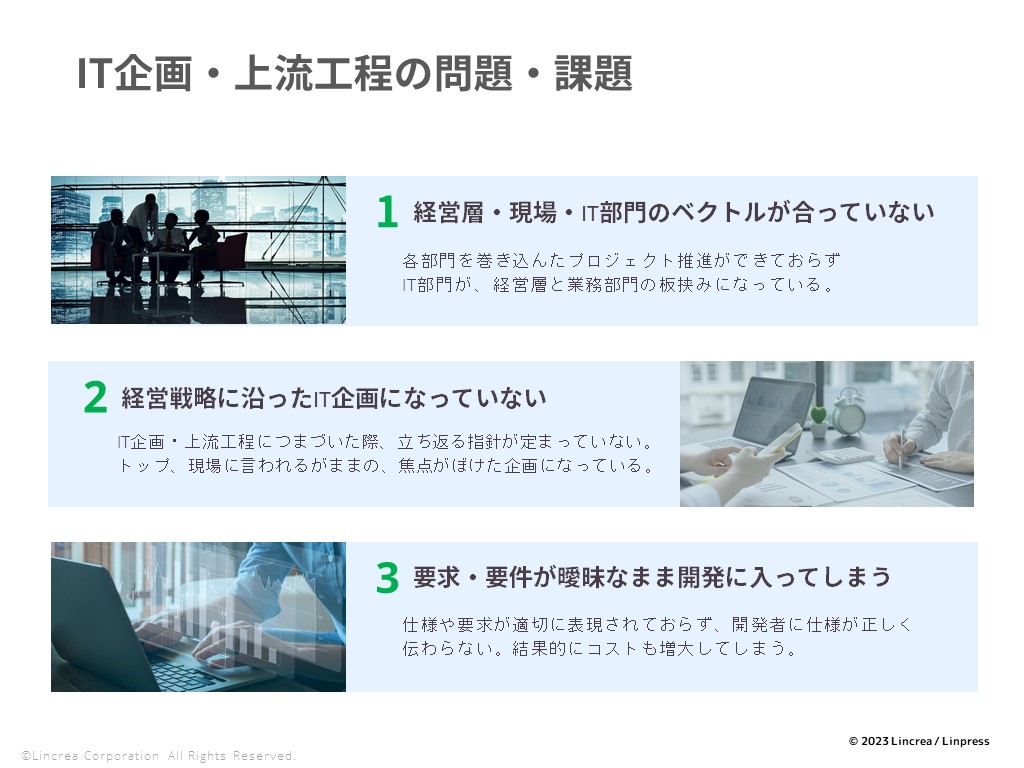 IT企画・上流工程の問題・課題

1 経営層・現場・IT部門のベクトルが合っていない

各部門を巻き込んだプロジェクト推進ができておらず IT部門が、経営層と業務部門の板挟みになっている。

2 経営戦略に沿ったIT企画になっていない

IT企画・上流工程につまづいた際、立ち返る指針が定まっていない。トップ、現場に言われるがままの、焦点がぼけた企画になっている。

3 要求・要件が曖昧なまま開発に入ってしまう

仕様や要求が適切に表現されておらず、開発者に仕様が正しく伝わらない。結果的にコストも増大してしまう。

©Lincrea Corporation All Rights Reserved.

© 2023 Lincrea / Linpress